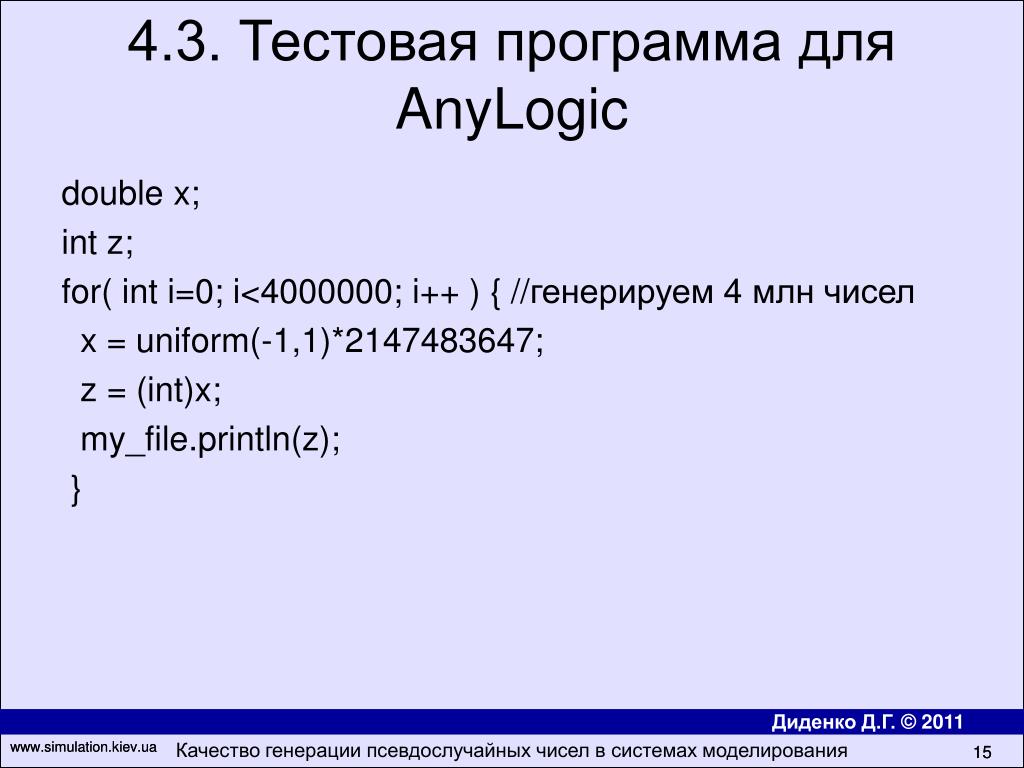 4.3. Тестовая программа для AnyLogic

double x;

int z;

for( int i=0; i<4000000; i++ ) { //генерируем 4 млн чисел

x = uniform(-1,1)*2147483647;

z = (int)x;

my_file.println(z);

}

Диденко Д.Г. © 2011

www.simulation.kiev.ua

Качество генерации псевдослучайных чисел в системах моделирования

15